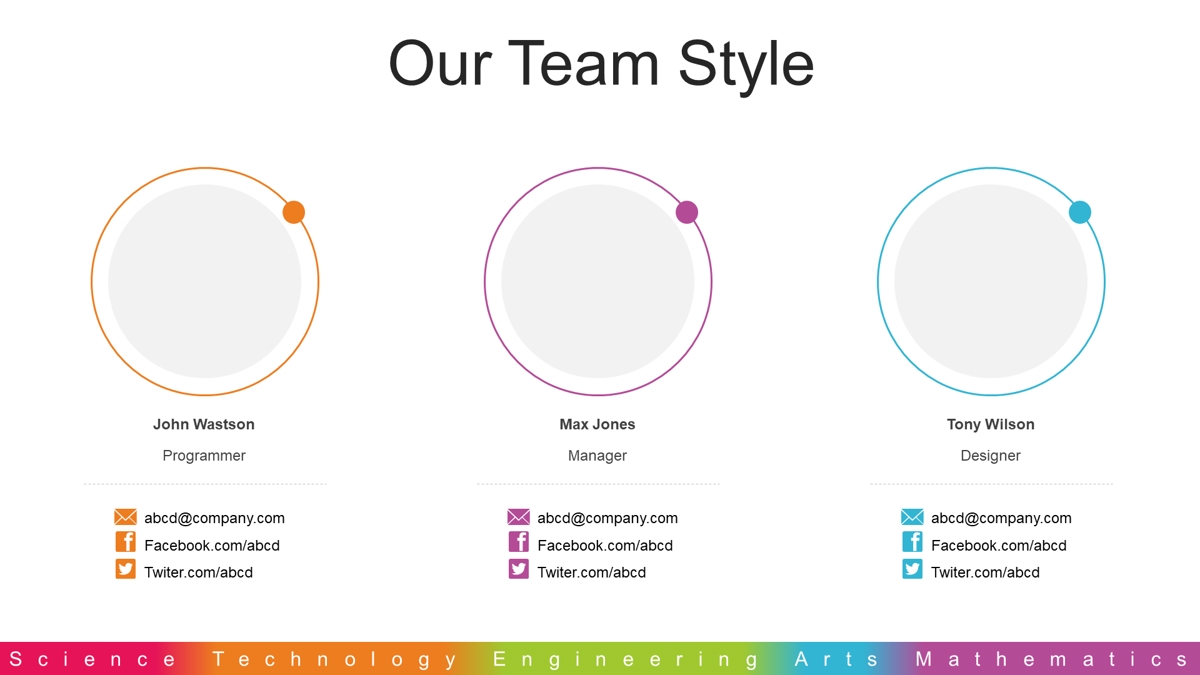 Our Team Style

John Wastson

Programmer

abcd@company.com
Facebook.com/abcd
Twiter.com/abcd

Max Jones

Manager

abcd@company.com
Facebook.com/abcd
Twiter.com/abcd

Tony Wilson

Designer

abcd@company.com
Facebook.com/abcd
Twiter.com/abcd

Science Technology Engineering Arts Mathematics